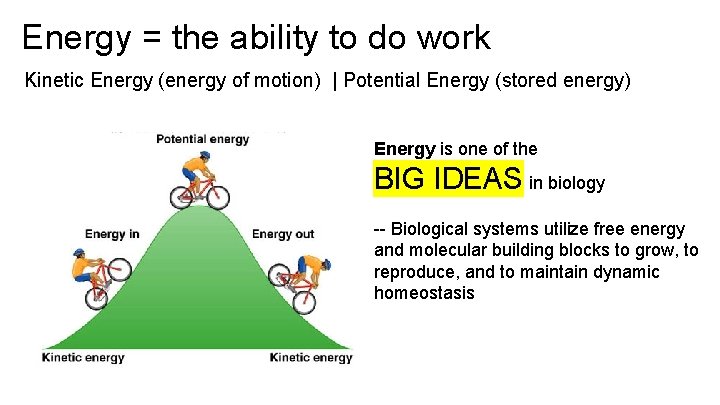 Energy = the ability to do work

Kinetic Energy (energy of motion) | Potential Energy (stored energy)

Potential energy

Energy in

Energy out

Kinetic energy

Kinetic energy

**Energy** is one of the BIG IDEAS in biology

-- Biological systems utilize free energy and molecular building blocks to grow, to reproduce, and to maintain dynamic homeostasis